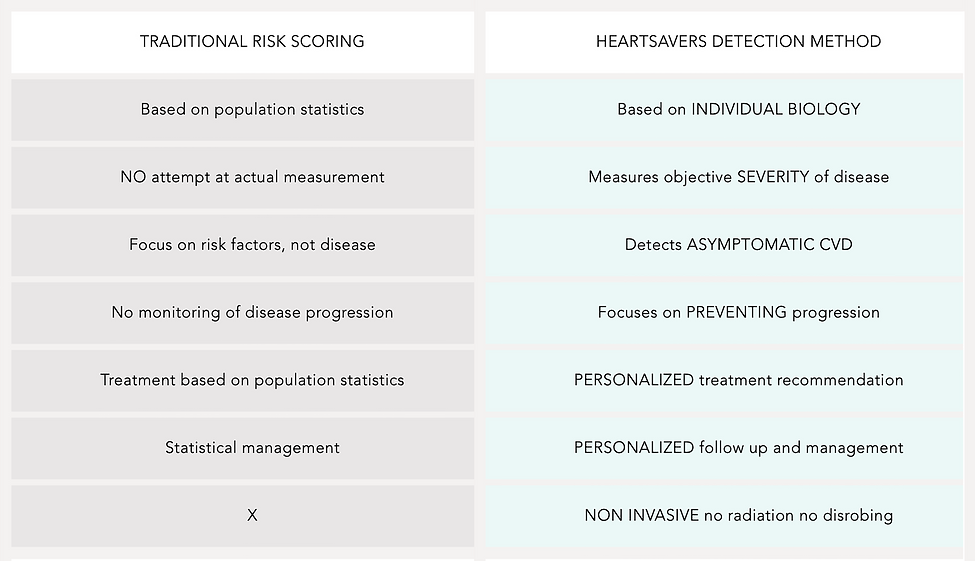 | TRADITIONAL RISK SCORING | HEARTSAVERS DETECTION METHOD |
|---|---|
| Based on population statistics | Based on INDIVIDUAL BIOLOGY |
| NO attempt at actual measurement | Measures objective SEVERITY of disease |
| Focus on risk factors, not disease | Detects ASYMPTOMATIC CVD |
| No monitoring of disease progression | Focuses on PREVENTING progression |
| Treatment based on population statistics | PERSONALIZED treatment recommendation |
| Statistical management | PERSONALIZED follow up and management |
| X | NON INVASIVE no radiation no disrobing |